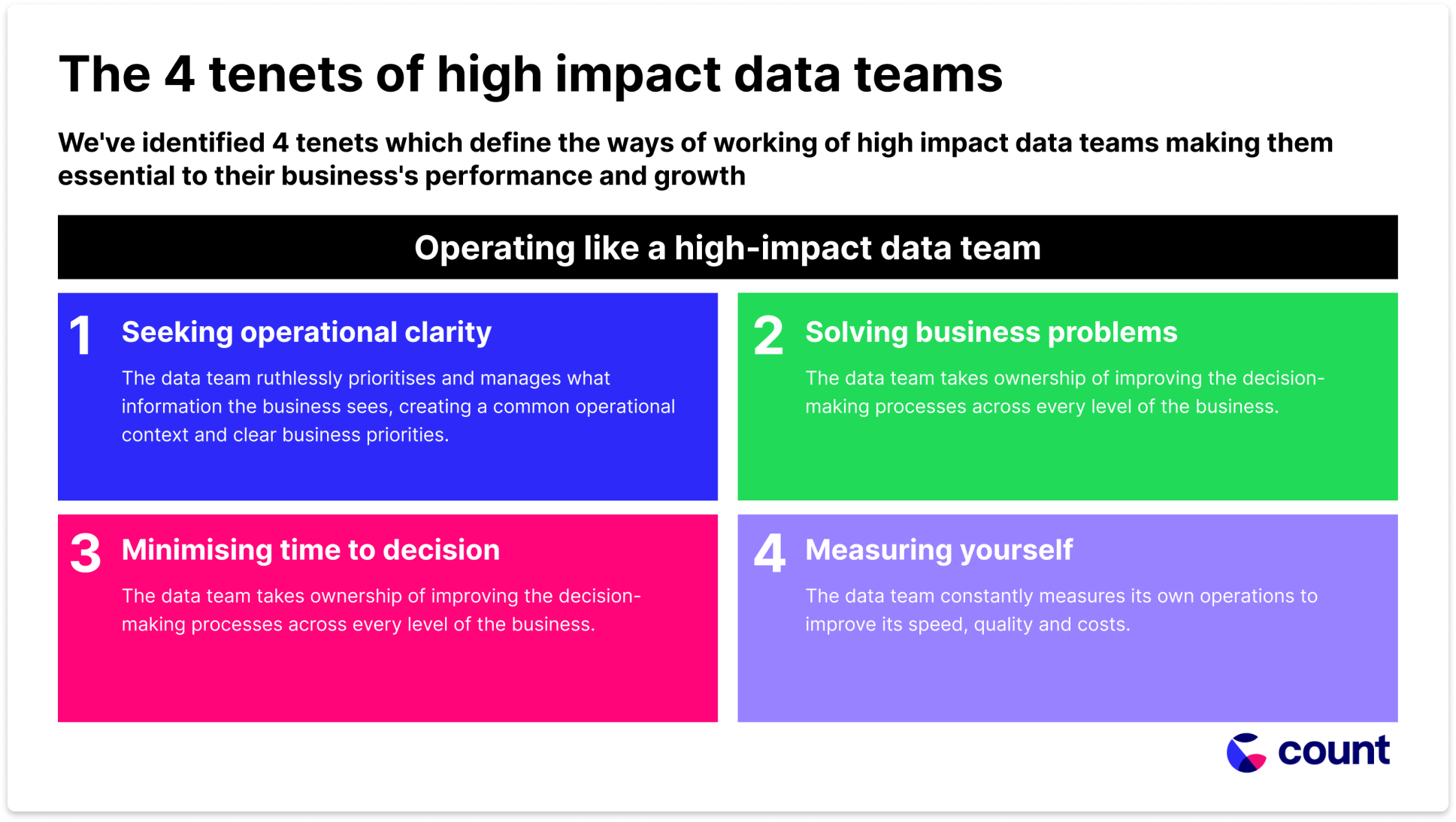 The 4 tenets of high impact data teams

We've identified 4 tenets which define the ways of working of high impact data teams making them essential to their business's performance and growth

Operating like a high-impact data team

1 Seeking operational clarity

The data team ruthlessly prioritises and manages what information the business sees, creating a common operational context and clear business priorities.

2 Solving business problems

The data team takes ownership of improving the decision-making processes across every level of the business.

3 Minimising time to decision

The data team takes ownership of improving the decision-making processes across every level of the business.

4 Measuring yourself

The data team constantly measures its own operations to improve its speed, quality and costs.

count